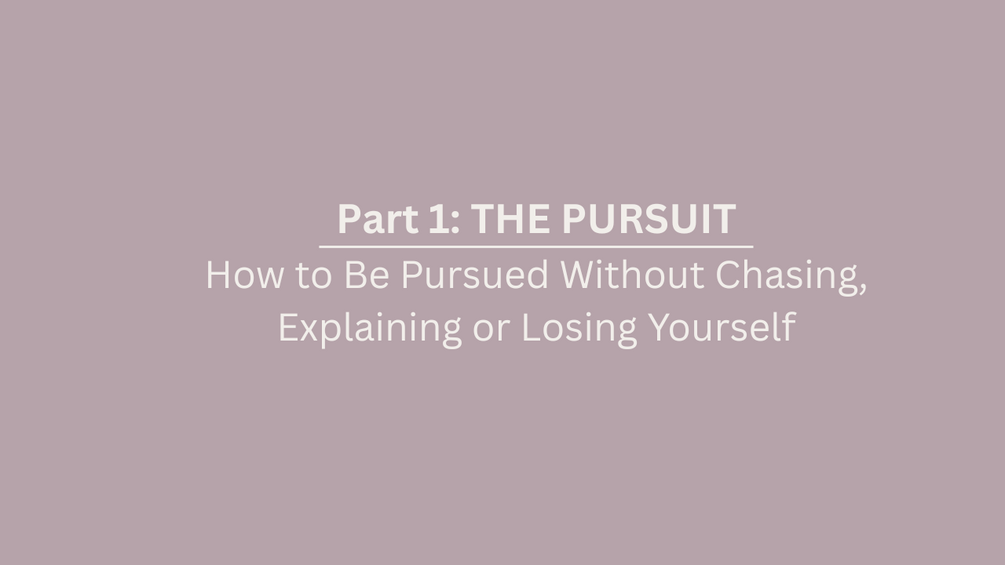 Part 1: THE PURSUIT

How to Be Pursued Without Chasing, Explaining or Losing Yourself